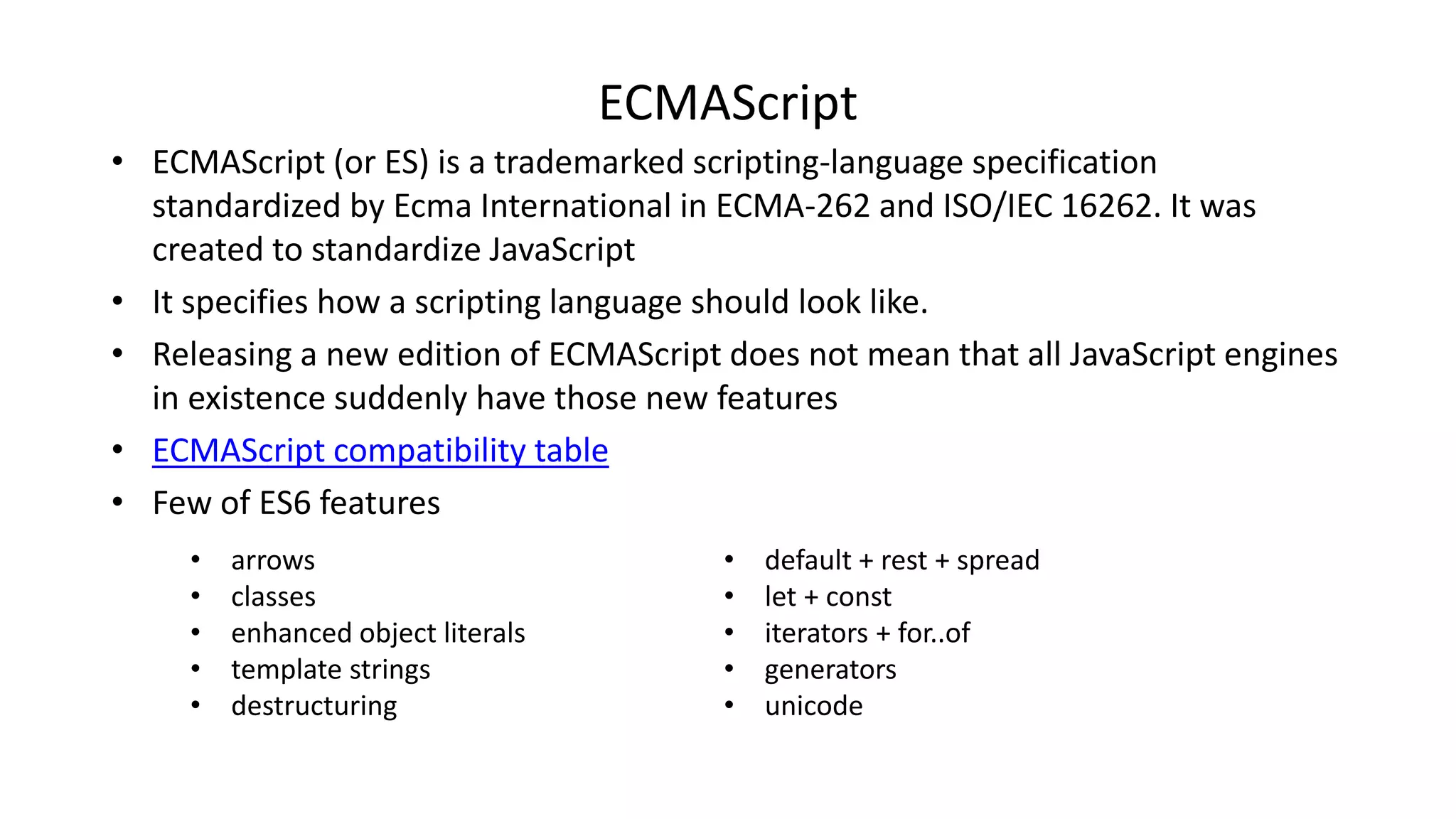 ECMAScript

• ECMAScript (or ES) is a trademarked scripting-language specification standardized by Ecma International in ECMA-262 and ISO/IEC 16262. It was created to standardize JavaScript

• It specifies how a scripting language should look like.

• Releasing a new edition of ECMAScript does not mean that all JavaScript engines in existence suddenly have those new features

• ECMAScript compatibility table

• Few of ES6 features

• arrows
• classes
• enhanced object literals
• template strings
• destructuring

• default + rest + spread
• let + const
• iterators + for..of
• generators
• unicode